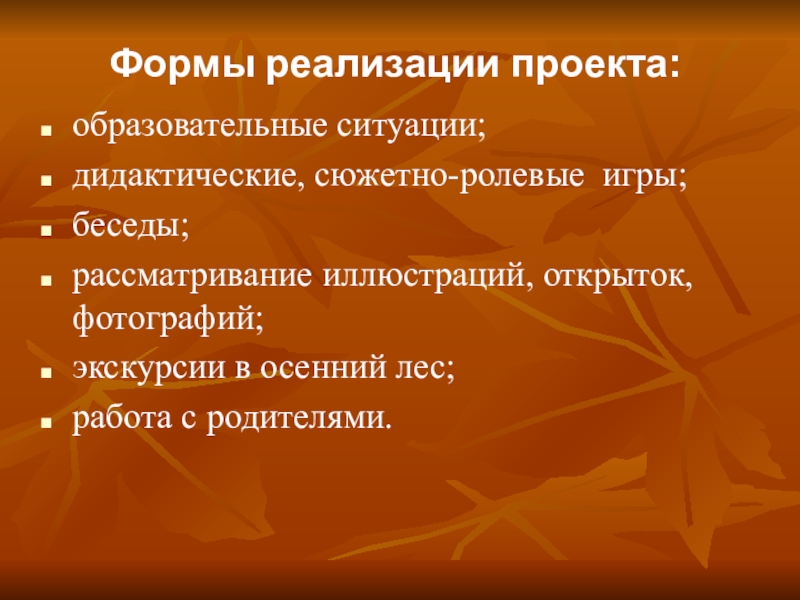 Формы реализации проекта:

- образовательные ситуации;
- дидактические, сюжетно-ролевые игры;
- беседы;
- рассматривание иллюстраций, открыток, фотографий;
- экскурсии в осенний лес;
- работа с родителями.